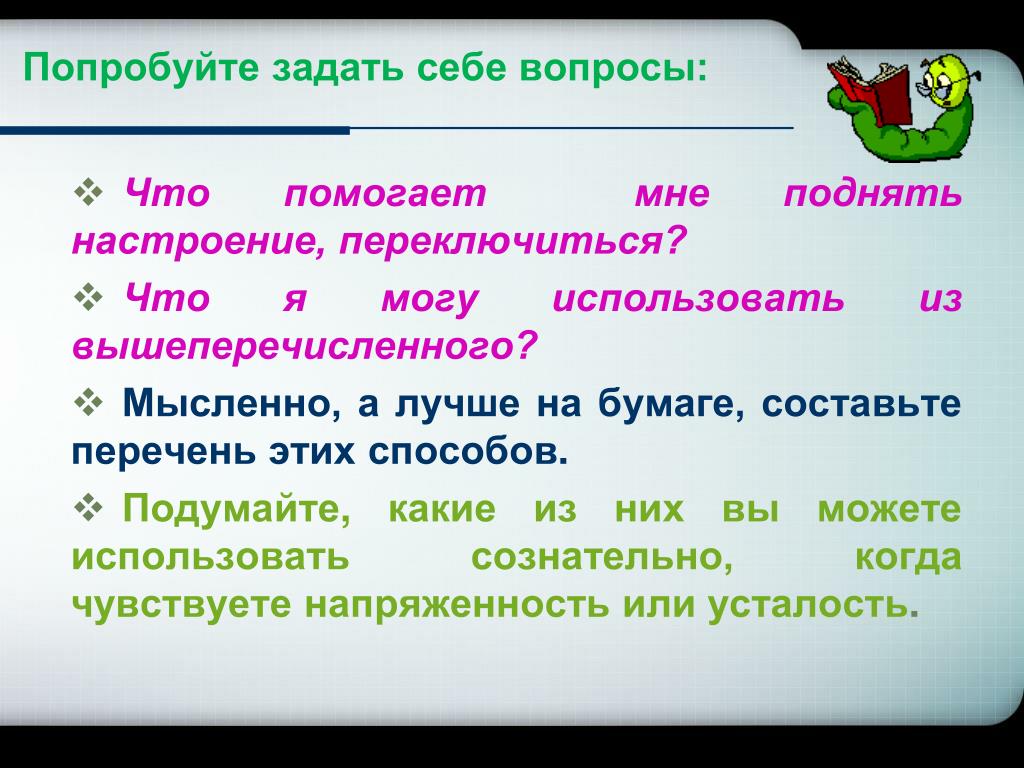 Попробуйте задать себе вопросы:

❖ Что помогает мне поднять настроение, переключиться?

❖ Что я могу использовать из вышеперечисленного?

❖ Мысленно, а лучше на бумаге, составьте перечень этих способов.

❖ Подумайте, какие из них вы можете использовать сознательно, когда чувствуете напряженность или усталость.